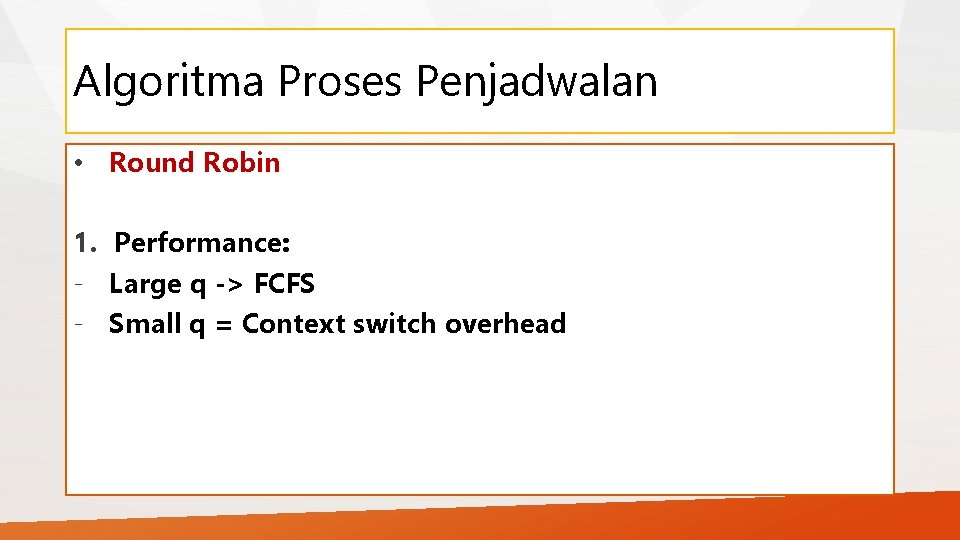 Algoritma Proses Penjadwalan

• Round Robin

1. Performance:
- Large q -> FCFS
- Small q = Context switch overhead